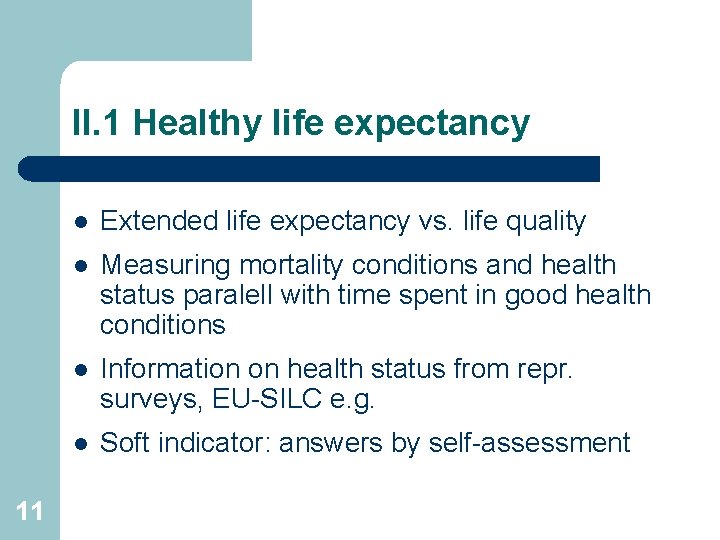 II.1 Healthy life expectancy

- Extended life expectancy vs. life quality
- Measuring mortality conditions and health status paralell with time spent in good health conditions
- Information on health status from repr. surveys, EU-SILC e.g.
- Soft indicator: answers by self-assessment

11